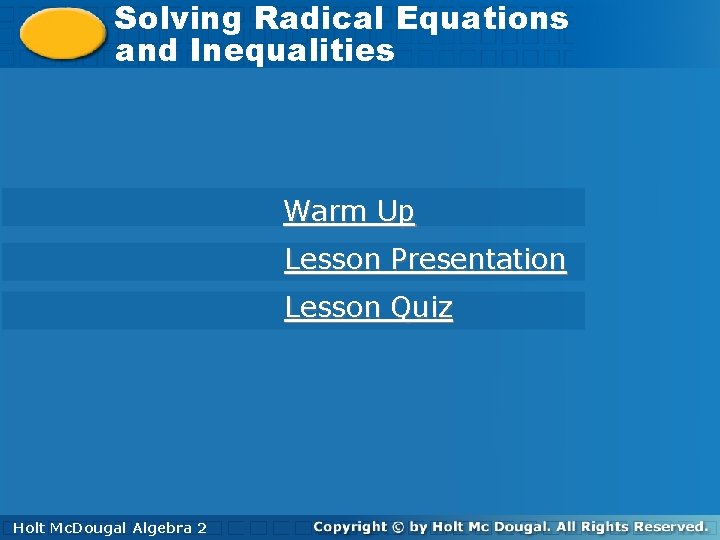 Solving Radical Equations and Inequalities

Warm Up

Lesson Presentation

Lesson Quiz

Holt McDougal Algebra 2

Copyright © by Holt Mc Dougal. All Rights Reserved.